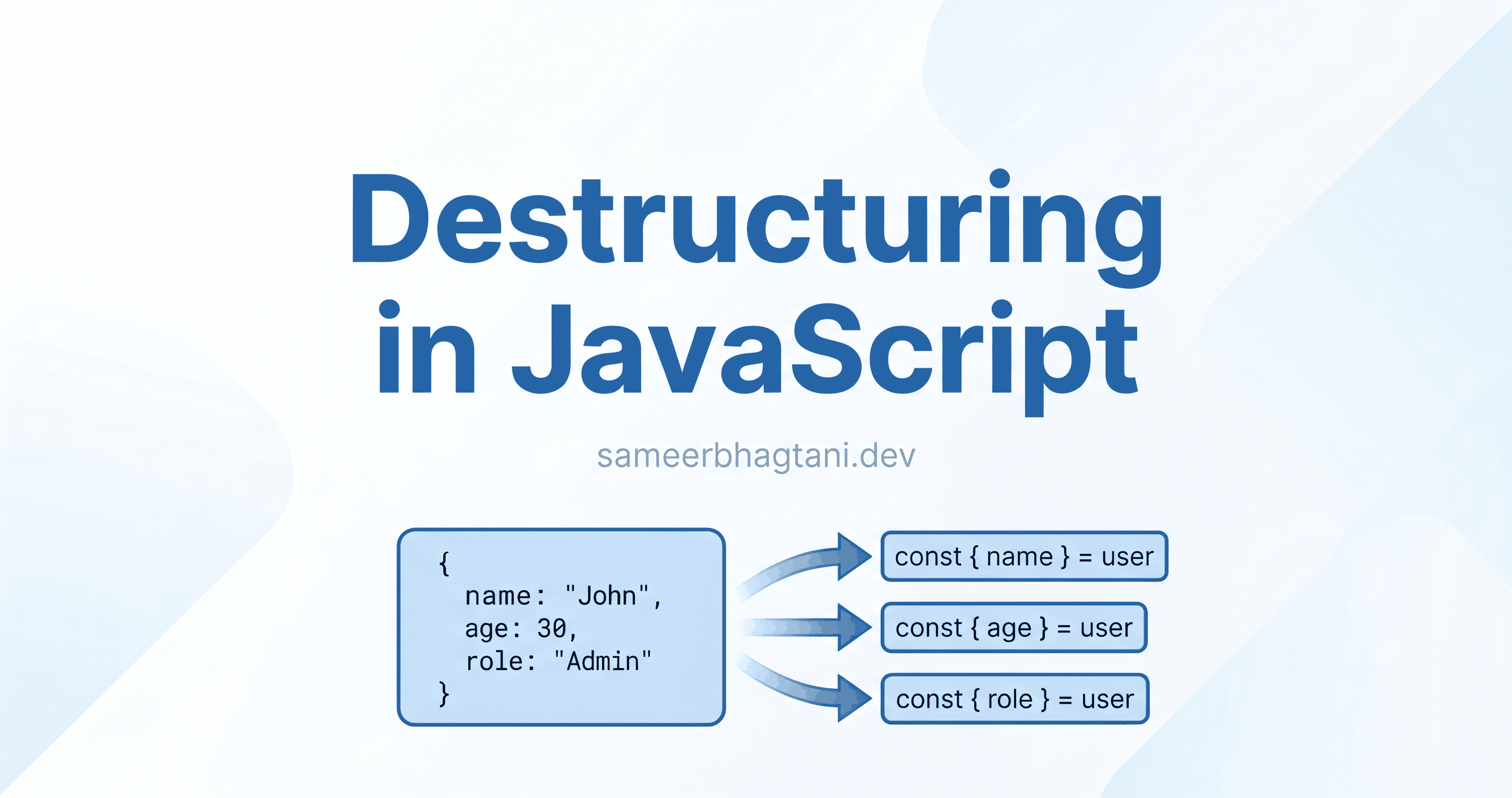 Destructuring in JavaScript

sameerbhagtani.dev

{
name: "John",
age: 30,
role: "Admin"
}

const { name } = user

const { age } = user

const { role } = user